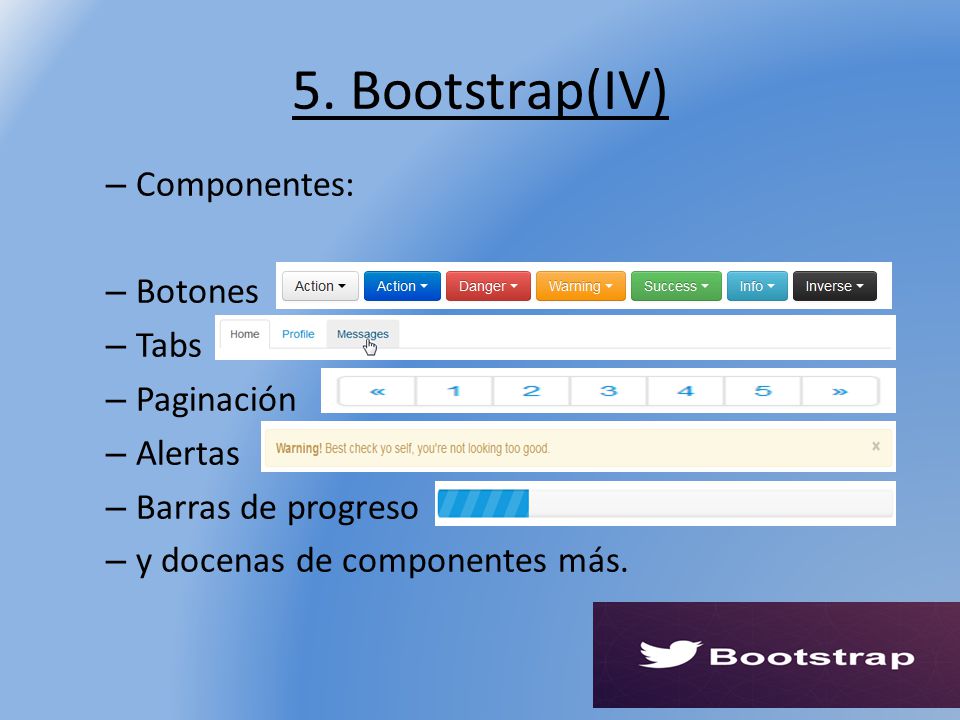 5. Bootstrap(IV)

– Componentes:

– Botones

Action Action Danger Warning Success Info Inverse

– Tabs

Home Profile Messages

– Paginación

« 1 2 3 4 5 »

– Alertas

Warning! Best check yo self, you're not looking too good. ×

– Barras de progreso

– y docenas de componentes más.

Bootstrap